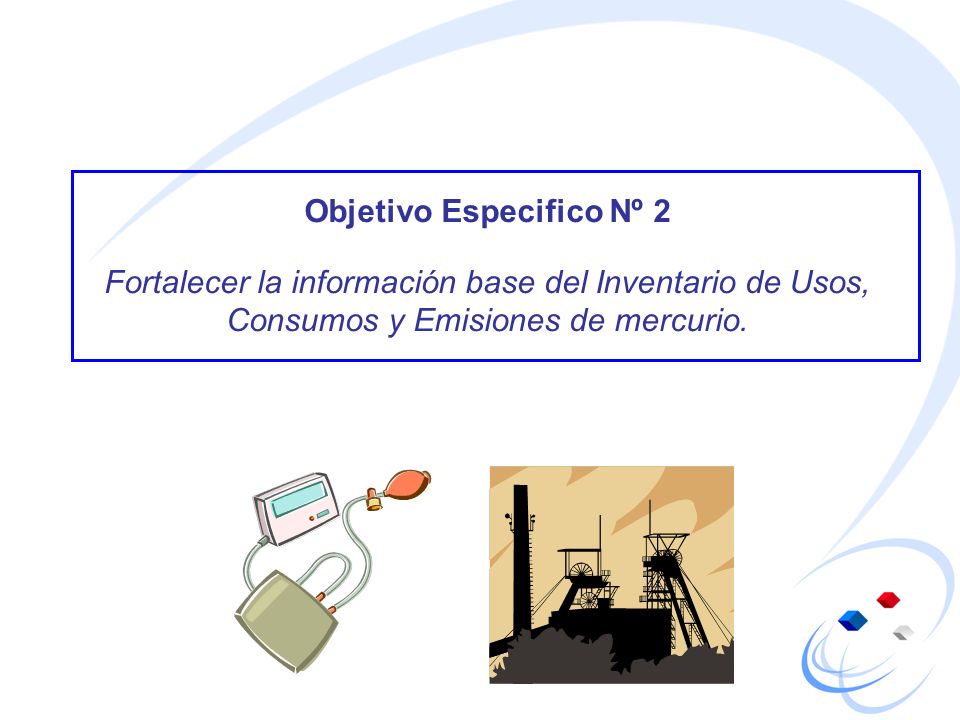 Objetivo Especifico Nº 2

Fortalecer la información base del Inventario de Usos, Consumos y Emisiones de mercurio.